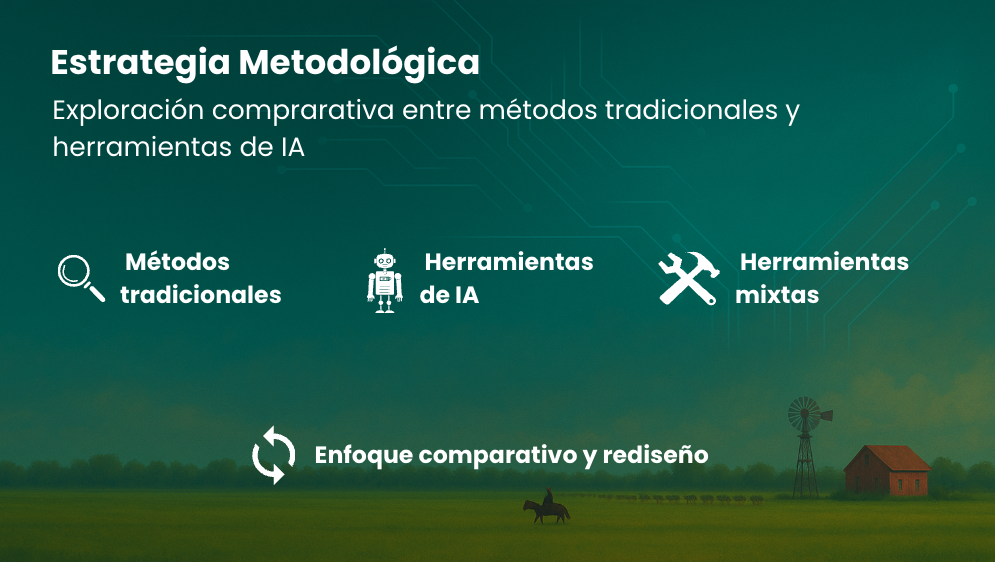 Estrategia Metodológica

Exploración comprarativa entre métodos tradicionales y herramientas de IA

Métodos tradicionales

Herramientas de IA

Herramientas mixtas

Enfoque comparativo y rediseño